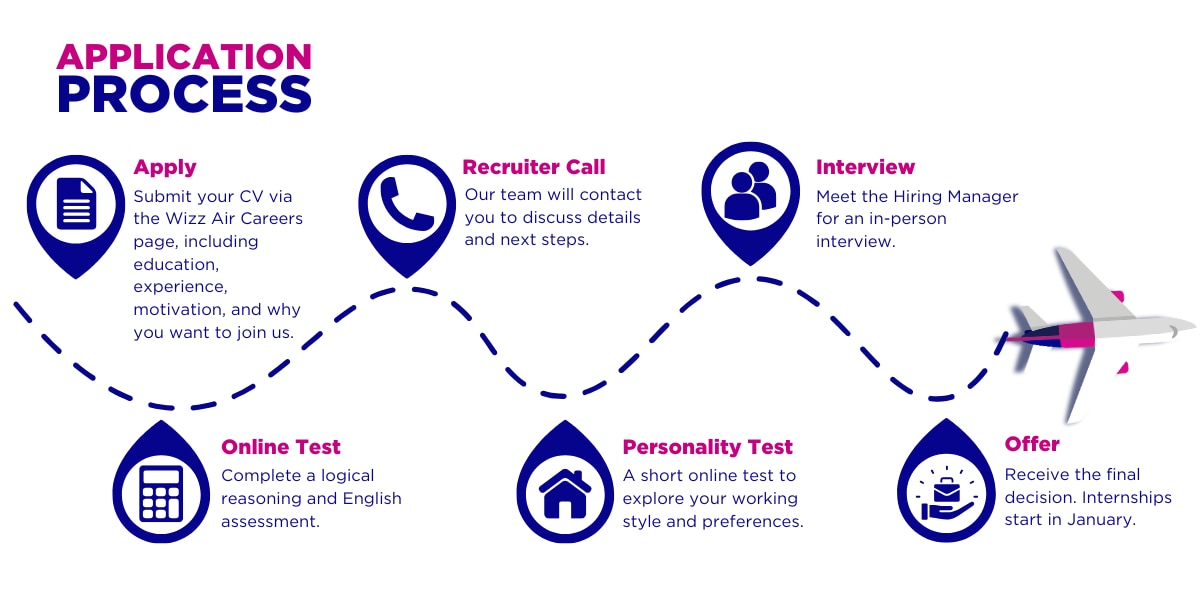 APPLICATION PROCESS

Apply
Submit your CV via the Wizz Air Careers page, including education, experience, motivation, and why you want to join us.

Recruiter Call
Our team will contact you to discuss details and next steps.

Interview
Meet the Hiring Manager for an in-person interview.

Online Test
Complete a logical reasoning and English assessment.

Personality Test
A short online test to explore your working style and preferences.

Offer
Receive the final decision. Internships start in January.